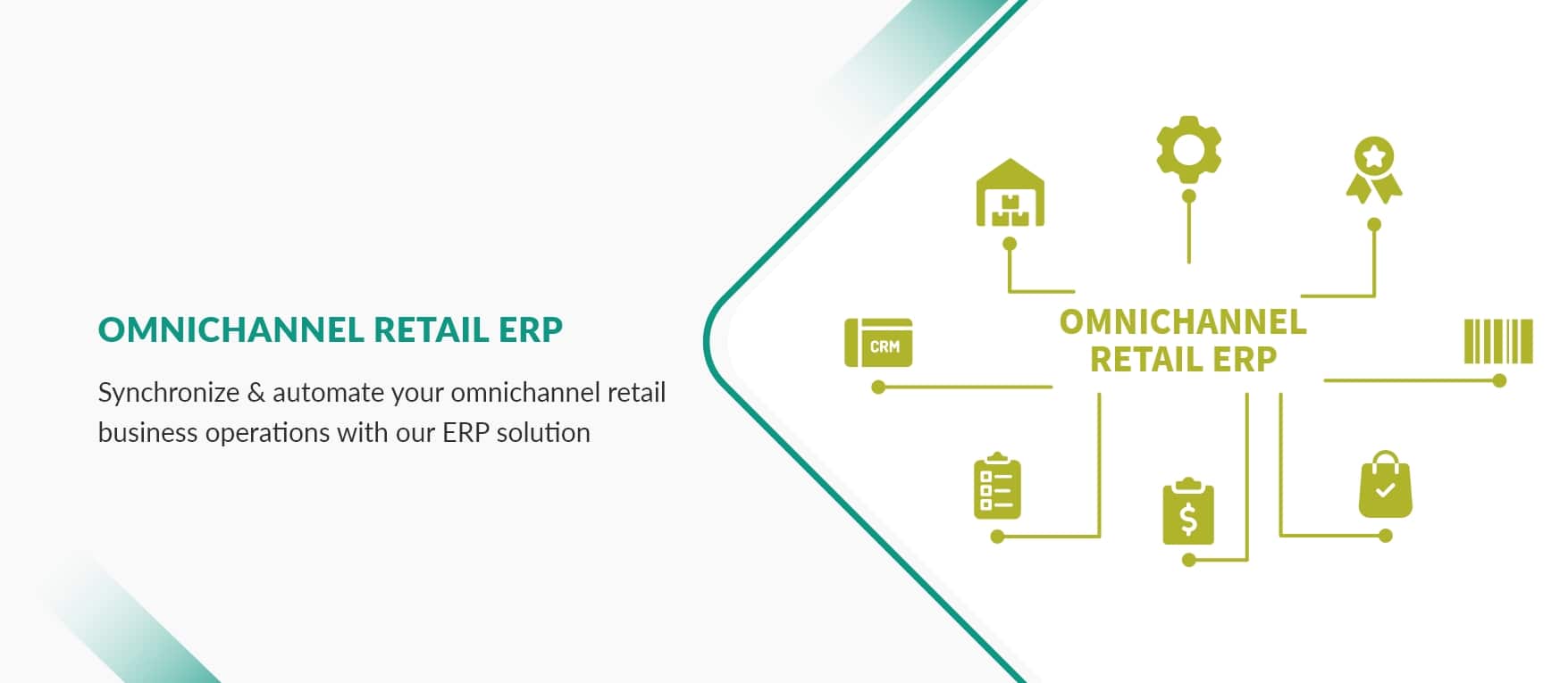 OMNICHANNEL RETAIL ERP

Synchronize & automate your omnichannel retail business operations with our ERP solution

CRM

OMNICHANNEL RETAIL ERP

$